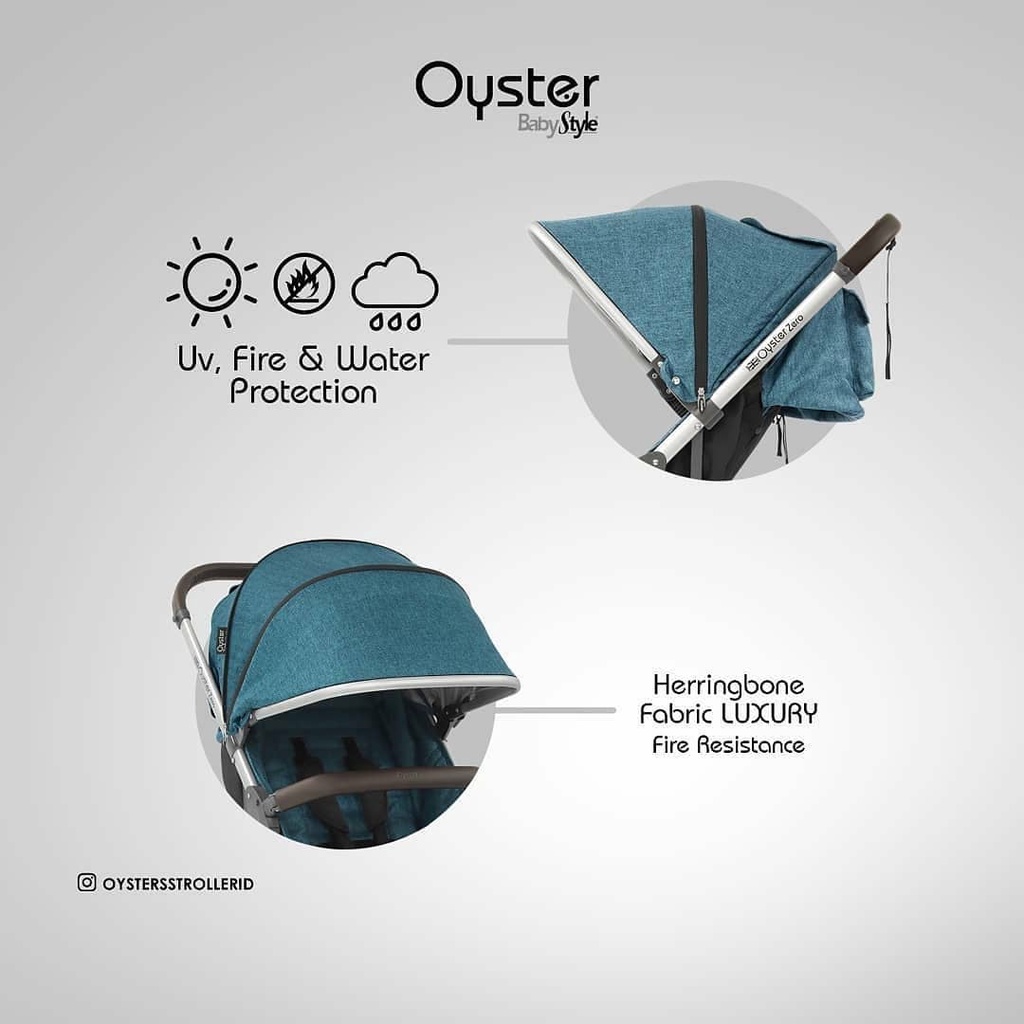 Oyster
BabyStyle

Uv, Fire & Water Protection

Oyster Zero

Oyster

Herringbone Fabric LUXURY
Fire Resistance

OYSTERSSTROLLERID